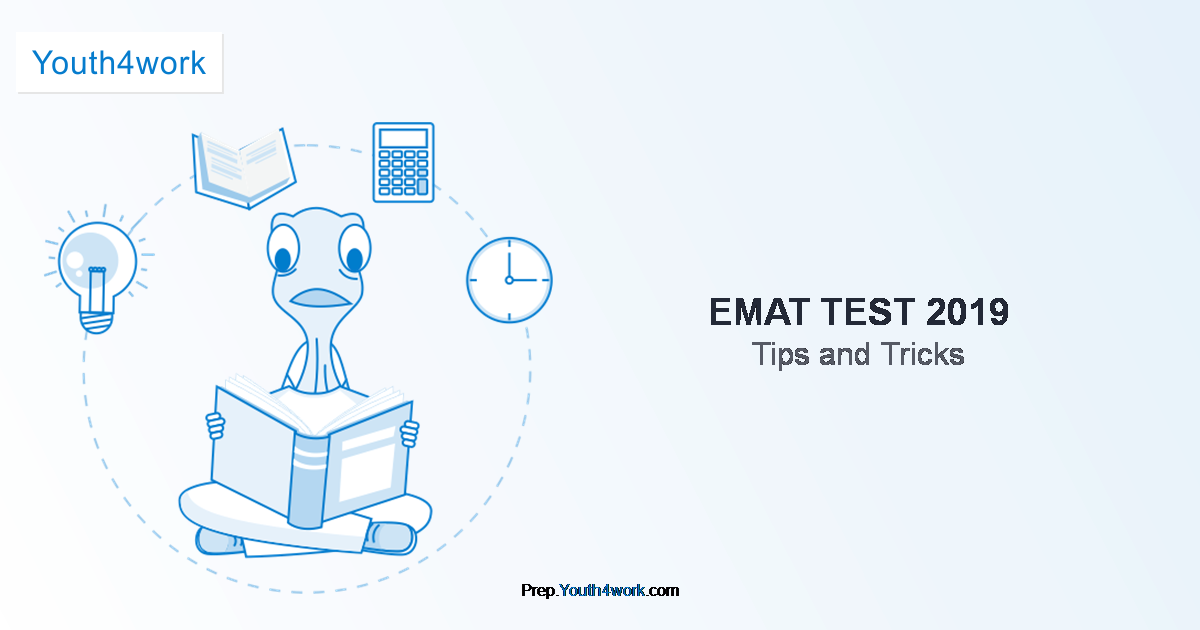 Youth4work

EMAT TEST 2019
Tips and Tricks

Prep.Youth4work.com